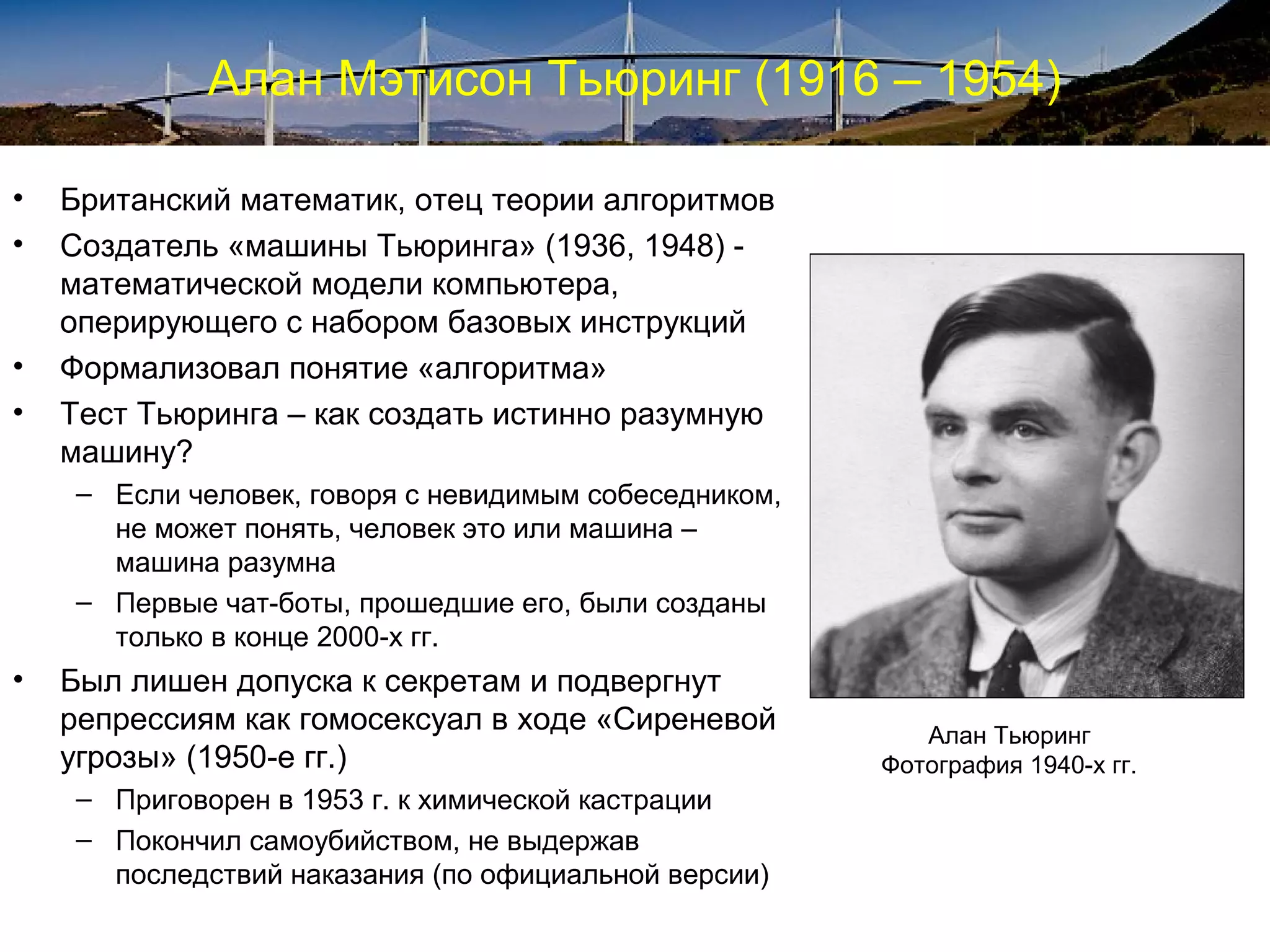 Алан Мэтисон Тьюринг (1916 – 1954)

• Британский математик, отец теории алгоритмов
• Создатель «машины Тьюринга» (1936, 1948) - математической модели компьютера, оперирующего с набором базовых инструкций
• Формализовал понятие «алгоритма»
• Тест Тьюринга – как создать истинно разумную машину?
 – Если человек, говоря с невидимым собеседником, не может понять, человек это или машина – машина разумна
 – Первые чат-боты, прошедшие его, были созданы только в конце 2000-х гг.
• Был лишен допуска к секретам и подвергнут репрессиям как гомосексуал в ходе «Сиреневой угрозы» (1950-е гг.)
 – Приговорен в 1953 г. к химической кастрации
 – Покончил самоубийством, не выдержав последствий наказания (по официальной версии)

Алан Тьюринг
Фотография 1940-х гг.